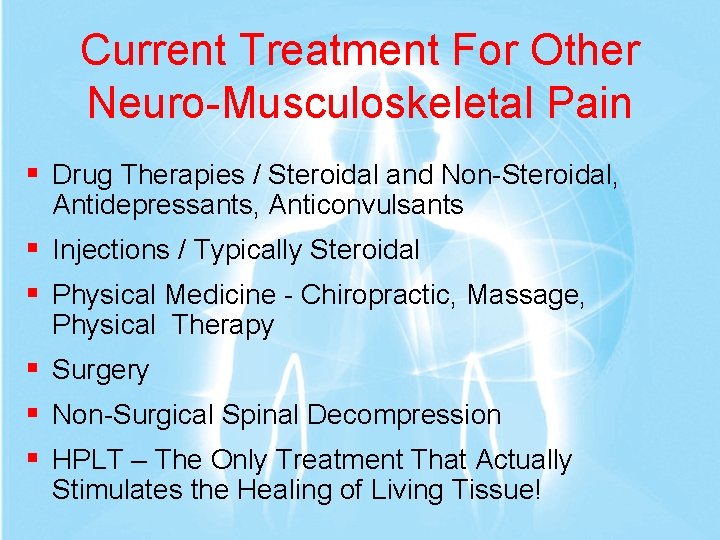 Current Treatment For Other Neuro-Musculoskeletal Pain

- Drug Therapies / Steroidal and Non-Steroidal, Antidepressants, Anticonvulsants
- Injections / Typically Steroidal
- Physical Medicine - Chiropractic, Massage, Physical Therapy
- Surgery
- Non-Surgical Spinal Decompression
- HPLT – The Only Treatment That Actually Stimulates the Healing of Living Tissue!